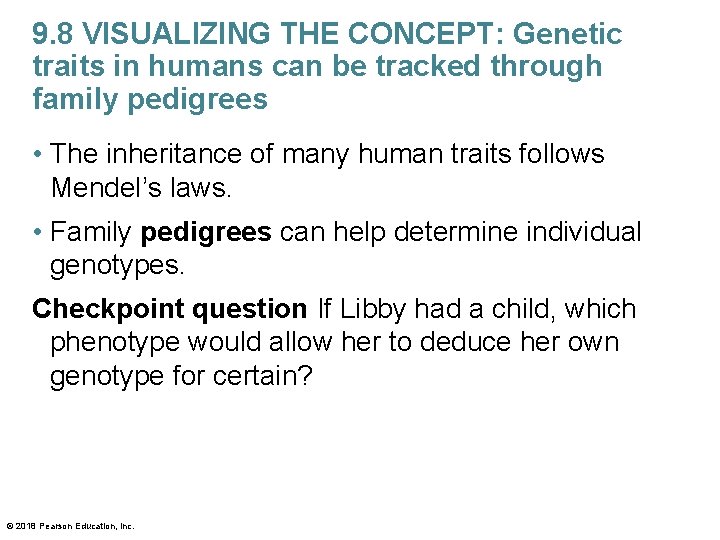 9.8 VISUALIZING THE CONCEPT: Genetic traits in humans can be tracked through family pedigrees

• The inheritance of many human traits follows Mendel's laws.

• Family pedigrees can help determine individual genotypes.

Checkpoint question If Libby had a child, which phenotype would allow her to deduce her own genotype for certain?

© 2018 Pearson Education, Inc.